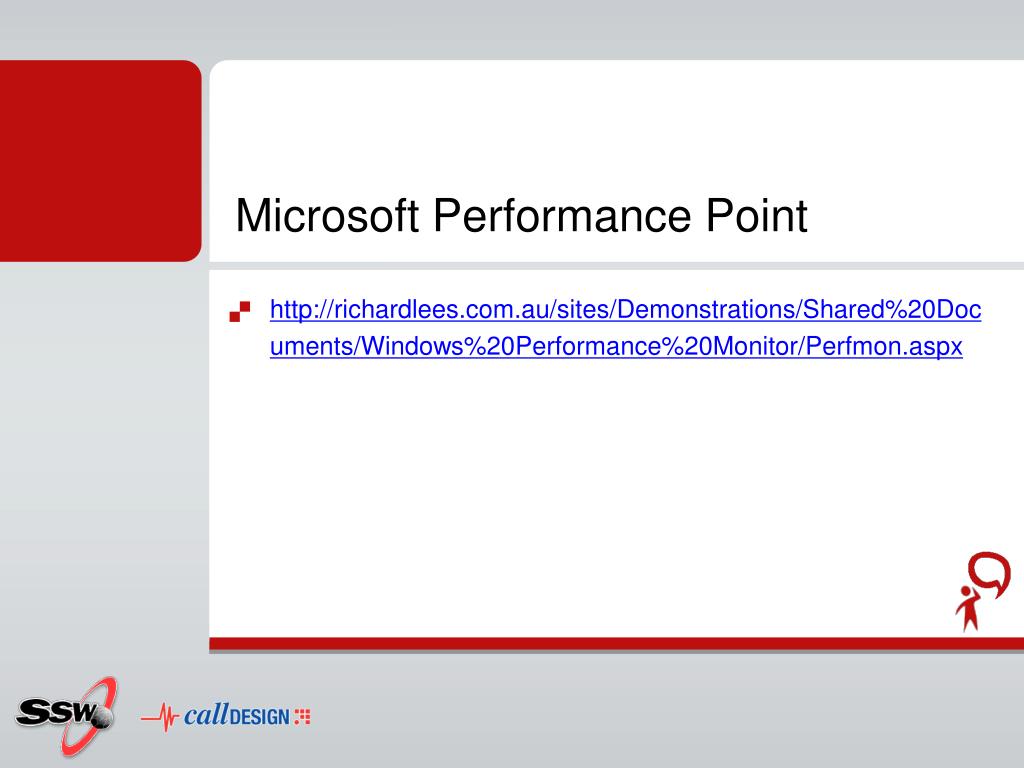 Microsoft Performance Point

http://richardlees.com.au/sites/Demonstrations/Shared%20Documents/Windows%20Performance%20Monitor/Perfmon.aspx

SSW

callDESIGN